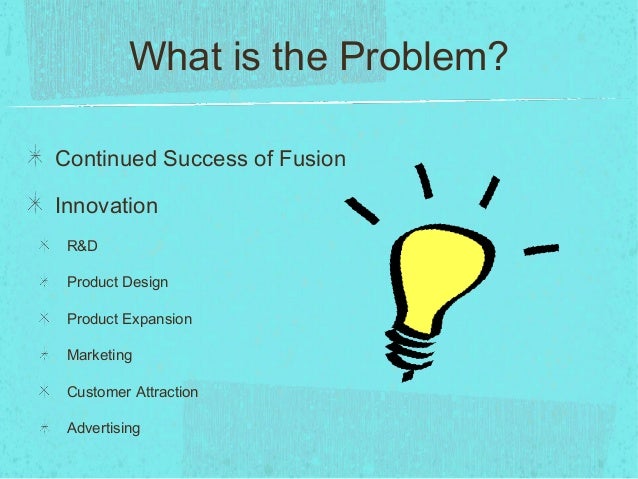 What is the Problem?

Continued Success of Fusion

Innovation

R&D

Product Design

Product Expansion

Marketing

Customer Attraction

Advertising